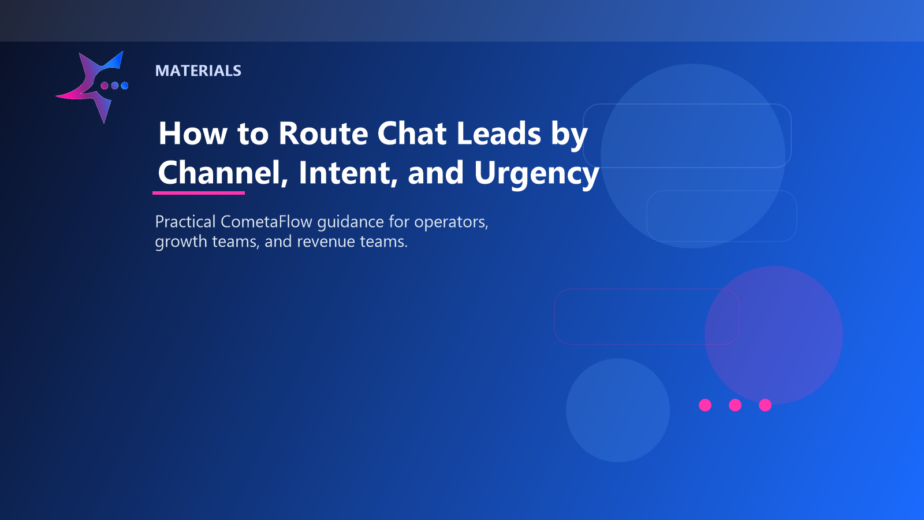 MATERIALS

How to Route Chat Leads by Channel, Intent, and Urgency

Practical CometaFlow guidance for operators, growth teams, and revenue teams.